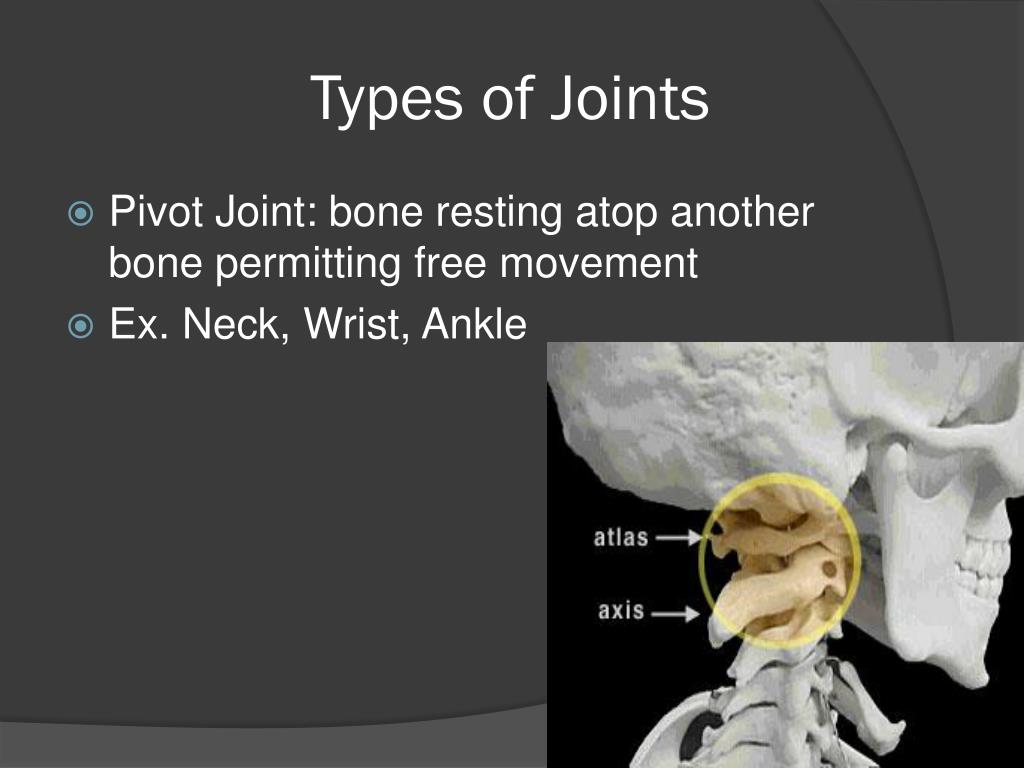 Types of Joints

Pivot Joint: bone resting atop another bone permitting free movement

Ex. Neck, Wrist, Ankle

atlas

axis